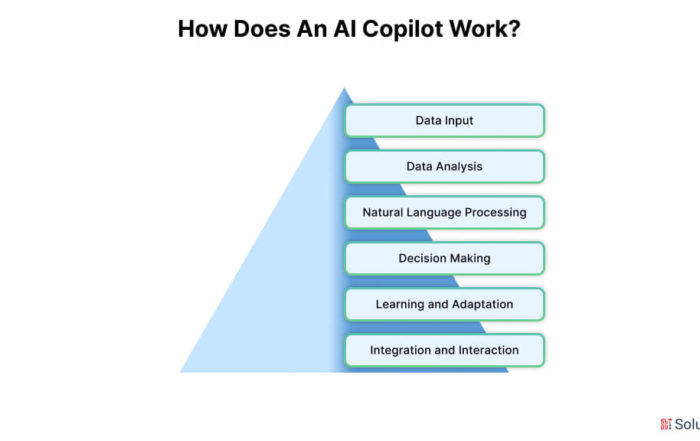 How Does An AI Copilot Work?

Data Input

Data Analysis

Natural Language Processing

Decision Making

Learning and Adaptation

Integration and Interaction

Solu